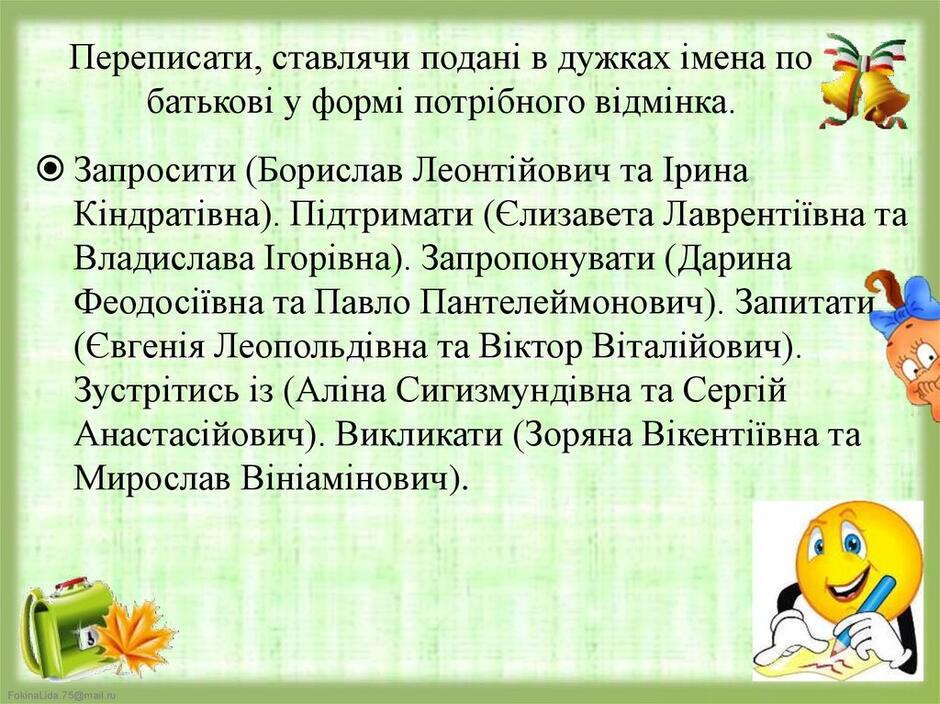 Переписати, ставлячи подані в дужках імена по батькові у формі потрібного відмінка.

Запросити (Борислав Леонтійович та Ірина Кіндратівна). Підтримати (Єлизавета Лаврентіївна та Владислава Ігорівна). Запропонувати (Дарина Феодосіївна та Павло Пантелеймонович). Запитати (Євгенія Леопольдівна та Віктор Віталійович). Зустрітись із (Аліна Сигизмундівна та Сергій Анастасійович). Викликати (Зоряна Вікентіївна та Мирослав Вініамінович).

FokinaLida.75@mail.ru